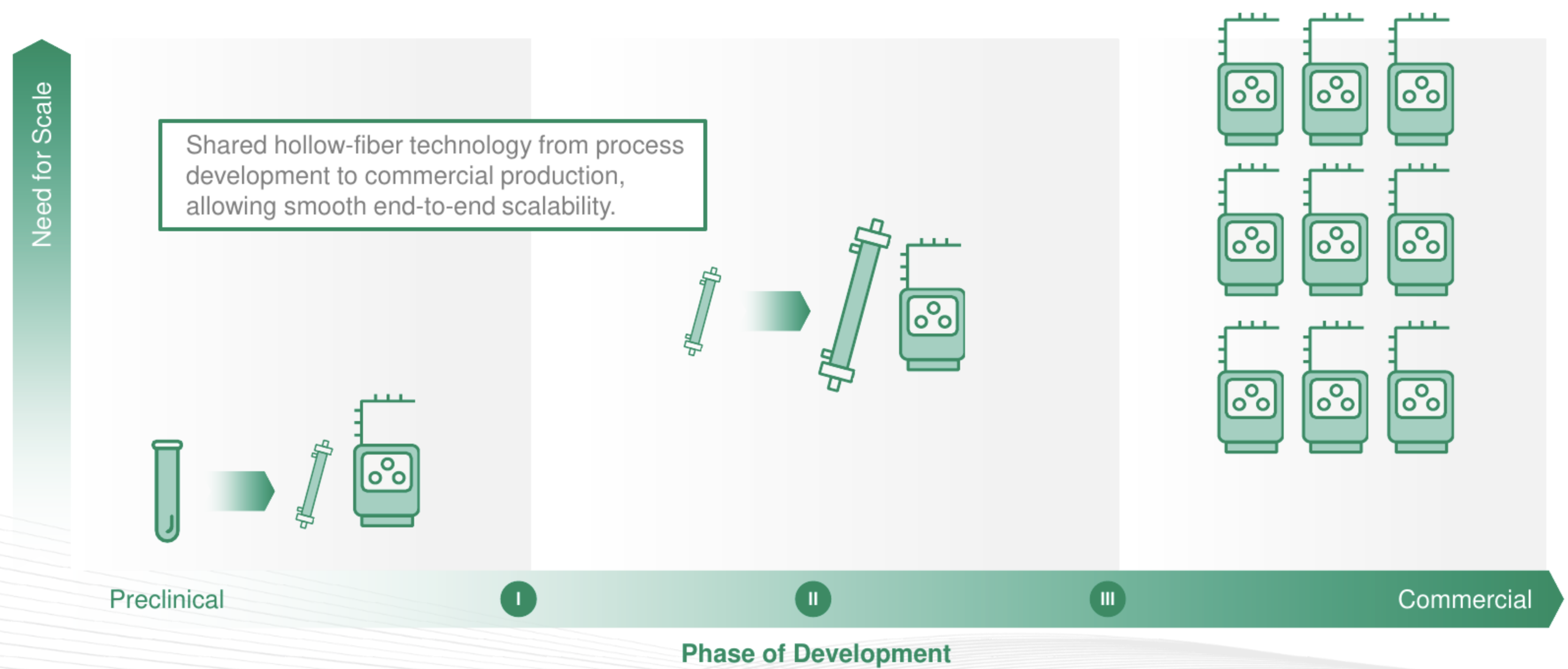 Need for Scale

Shared hollow-fiber technology from process development to commercial production, allowing smooth end-to-end scalability.

Preclinical

I

II

III

Commercial

Phase of Development